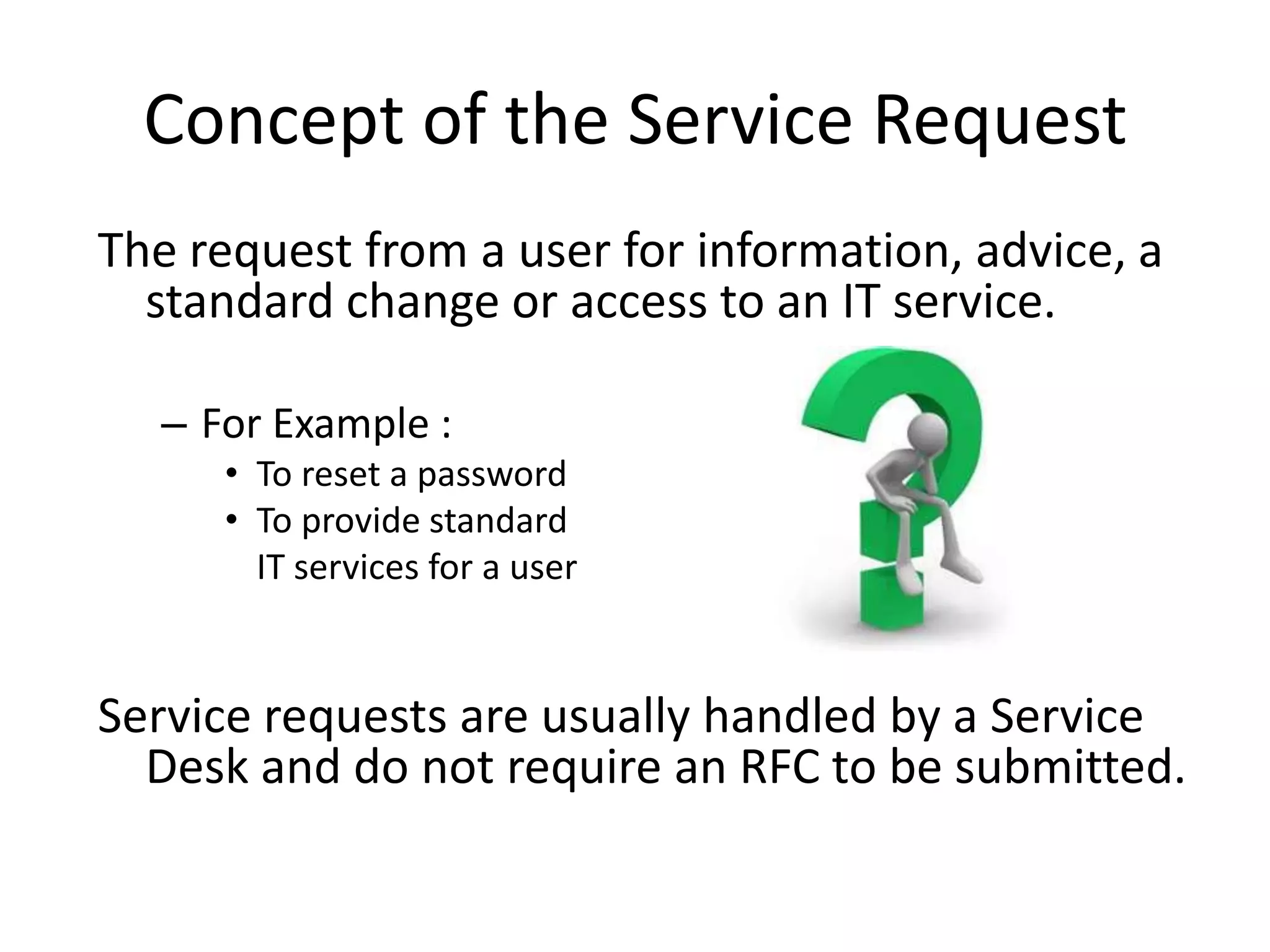 Concept of the Service Request

The request from a user for information, advice, a standard change or access to an IT service.

– For Example :
• To reset a password
• To provide standard IT services for a user

Service requests are usually handled by a Service Desk and do not require an RFC to be submitted.